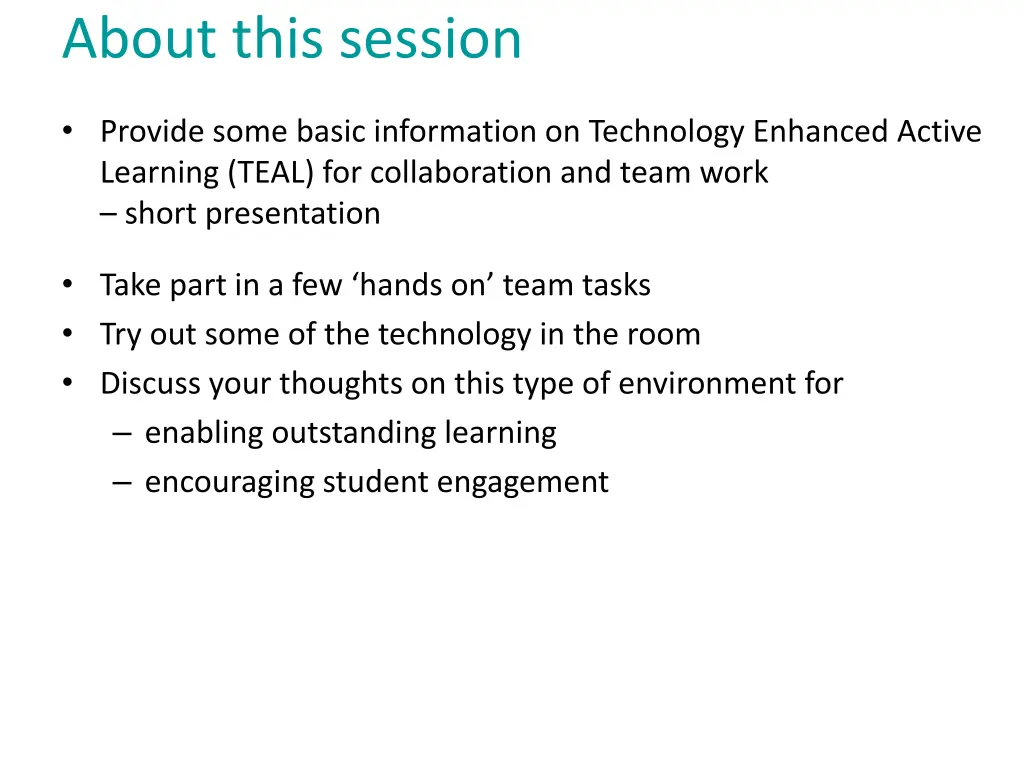 About this session

• Provide some basic information on Technology Enhanced Active Learning (TEAL) for collaboration and team work – short presentation

• Take part in a few ‘hands on’ team tasks
• Try out some of the technology in the room
• Discuss your thoughts on this type of environment for
– enabling outstanding learning
– encouraging student engagement